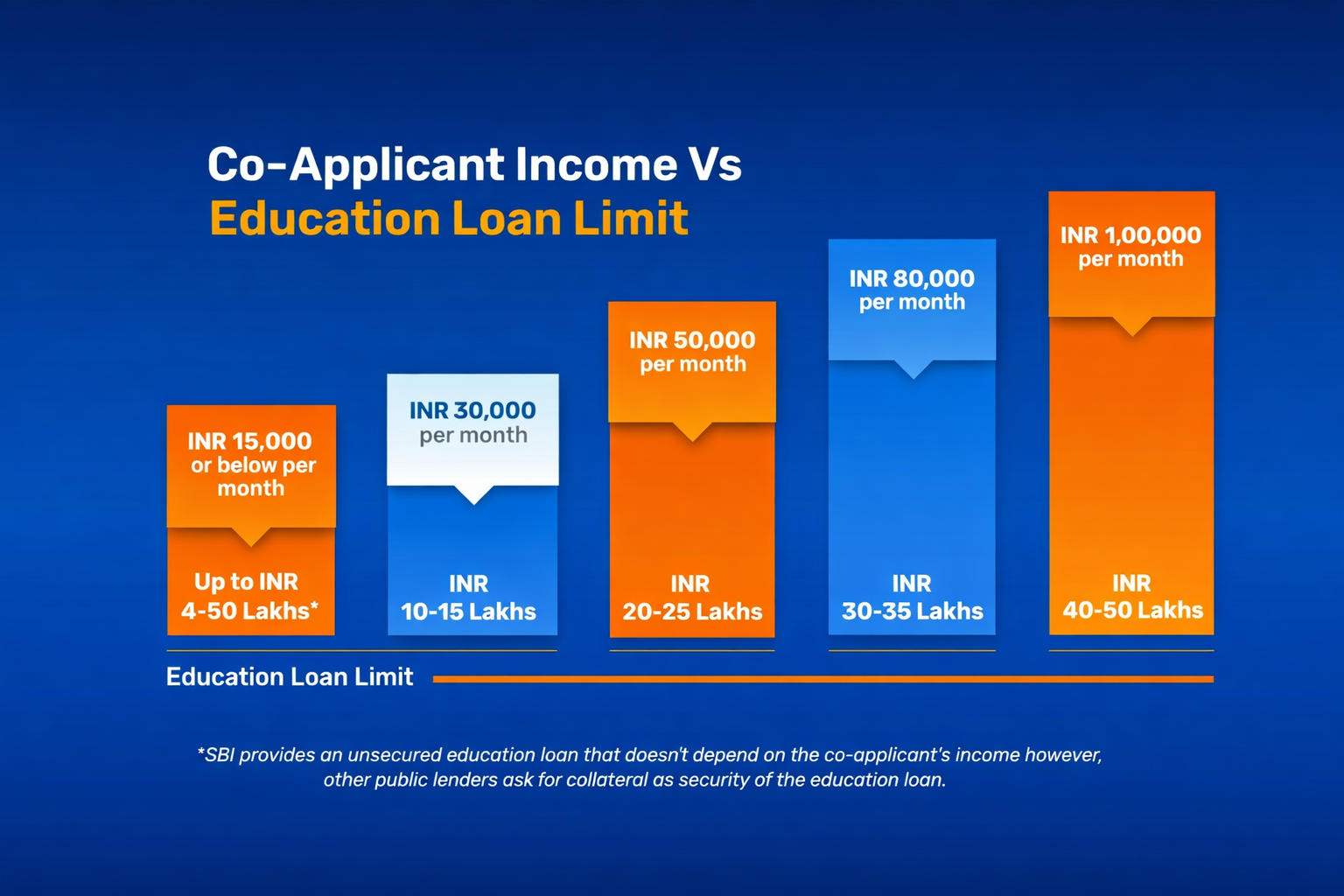 Co-Applicant Income Vs
Education Loan Limit

INR 15,000 or below per month

Up to INR 4-50 Lakhs*

INR 30,000 per month

INR 10-15 Lakhs

INR 50,000 per month

INR 20-25 Lakhs

INR 80,000 per month

INR 30-35 Lakhs

INR 1,00,000 per month

INR 40-50 Lakhs

Education Loan Limit

*SBI provides an unsecured education loan that doesn't depend on the co-applicant's income however, other public lenders ask for collateral as security of the education loan.